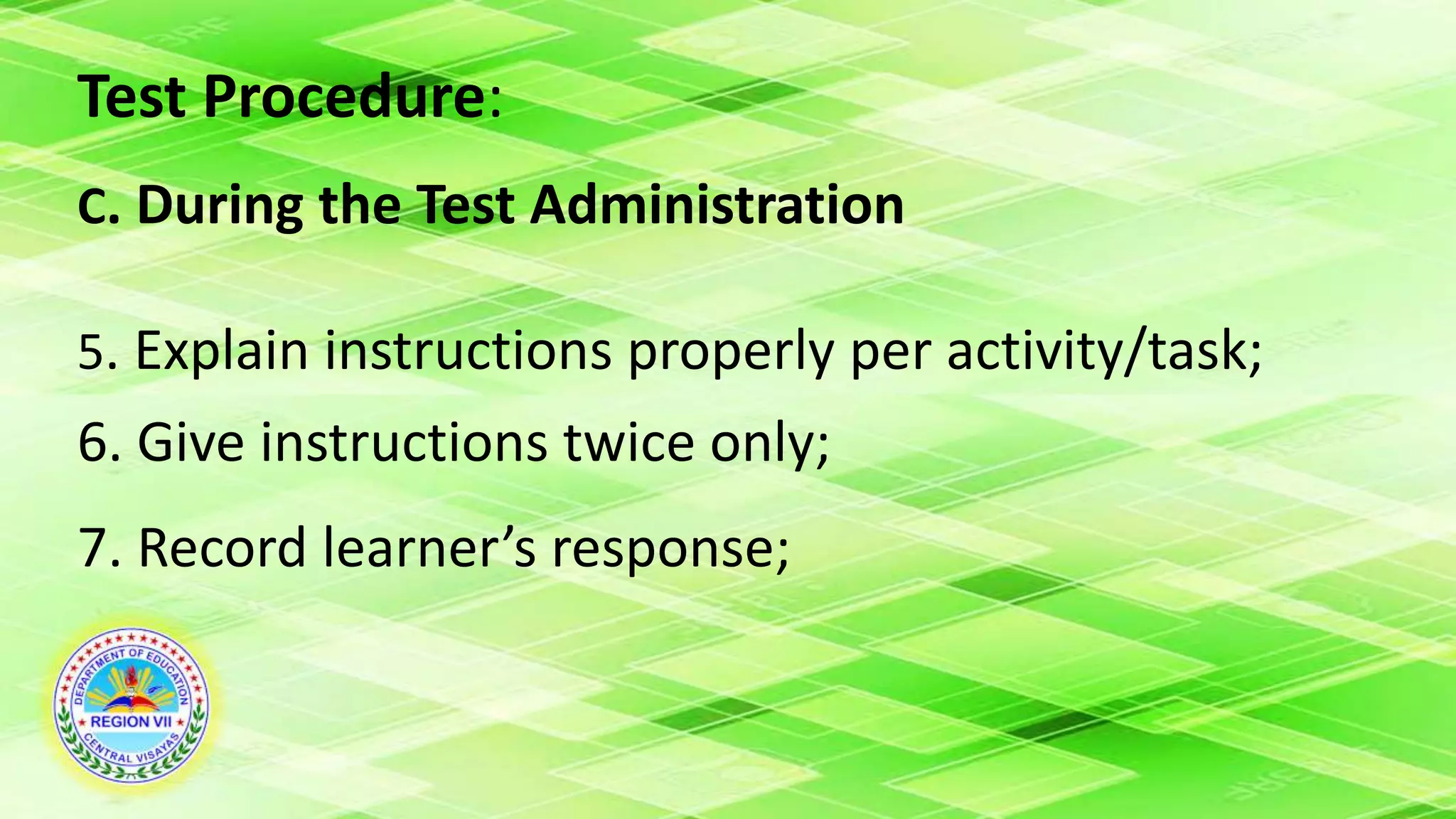 Test Procedure:

C. During the Test Administration

5. Explain instructions properly per activity/task;

6. Give instructions twice only;

7. Record learner's response;

DEPARTMENT OF EDUCATION
REGION VII
CENTRAL VISAYAS